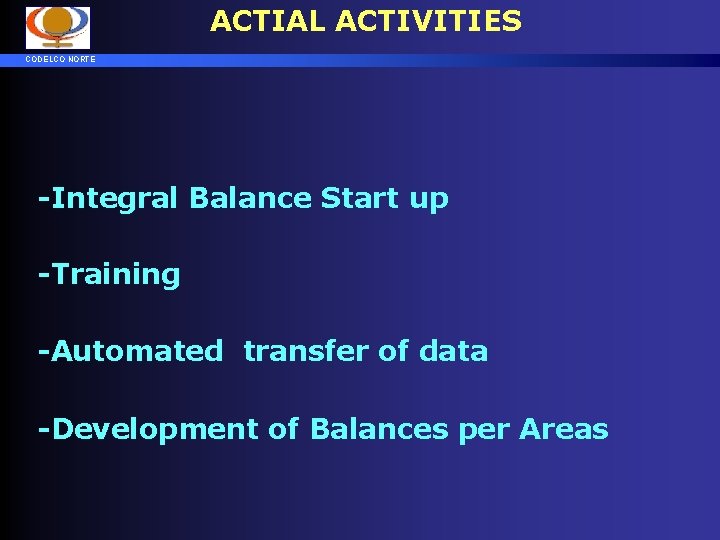 ACTIAL ACTIVITIES

CODELCO NORTE

-Integral Balance Start up

-Training

-Automated transfer of data

-Development of Balances per Areas